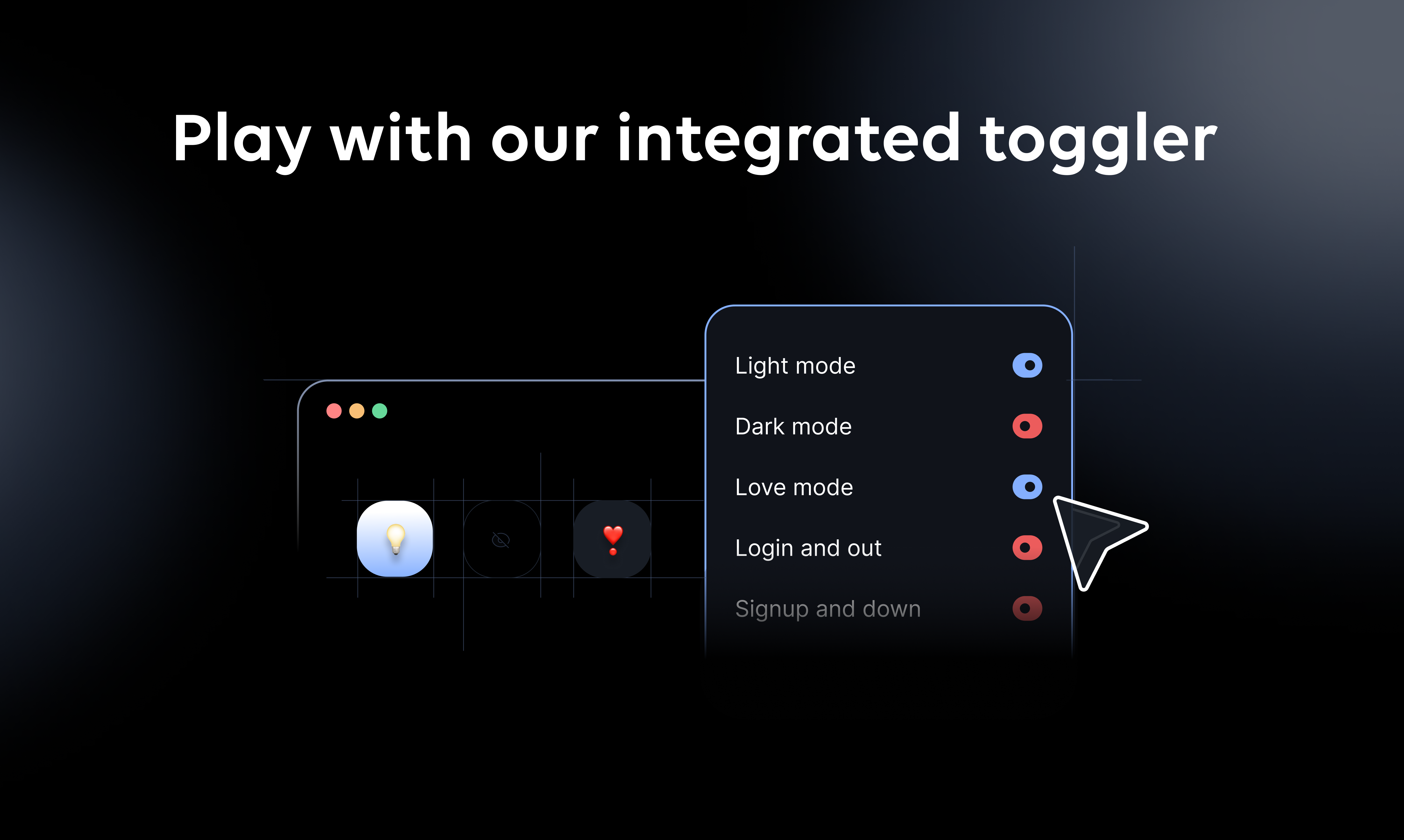 Play with our integrated toggler

Light mode

Dark mode

Love mode

Login and out

Signup and down